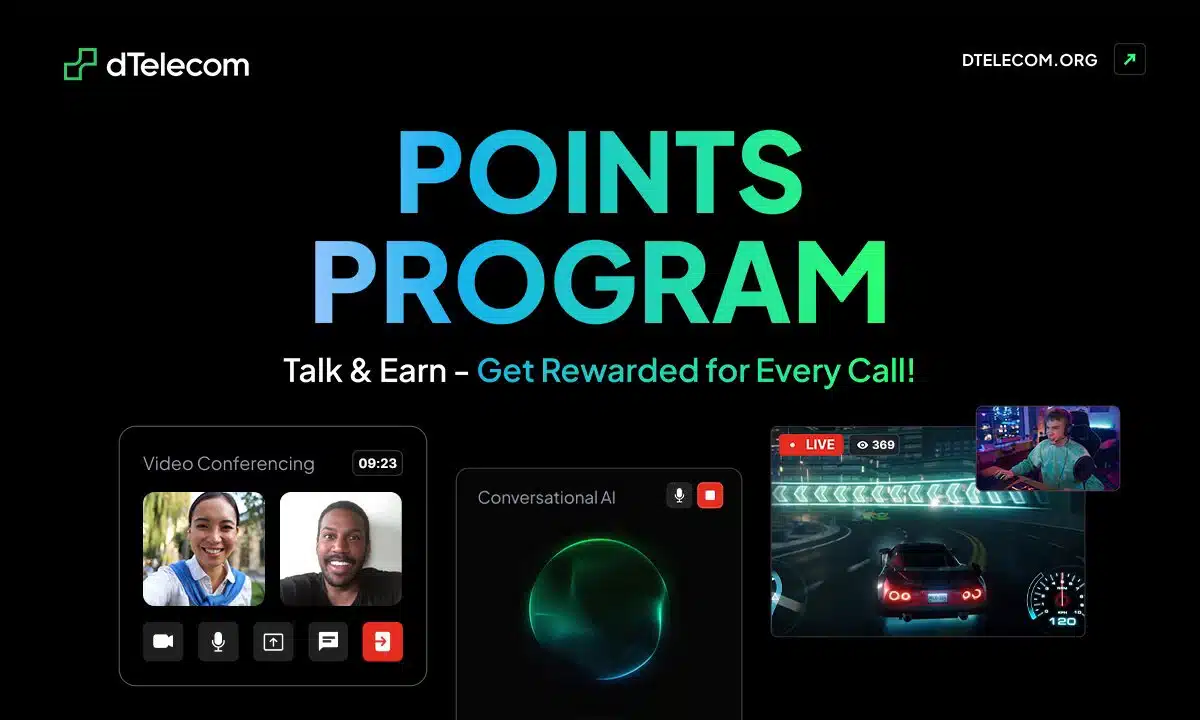 dTelecom

DTELECOM.ORG

POINTS PROGRAM

Talk & Earn - Get Rewarded for Every Call!

Video Conferencing 09:23

Conversational AI

LIVE 369

120